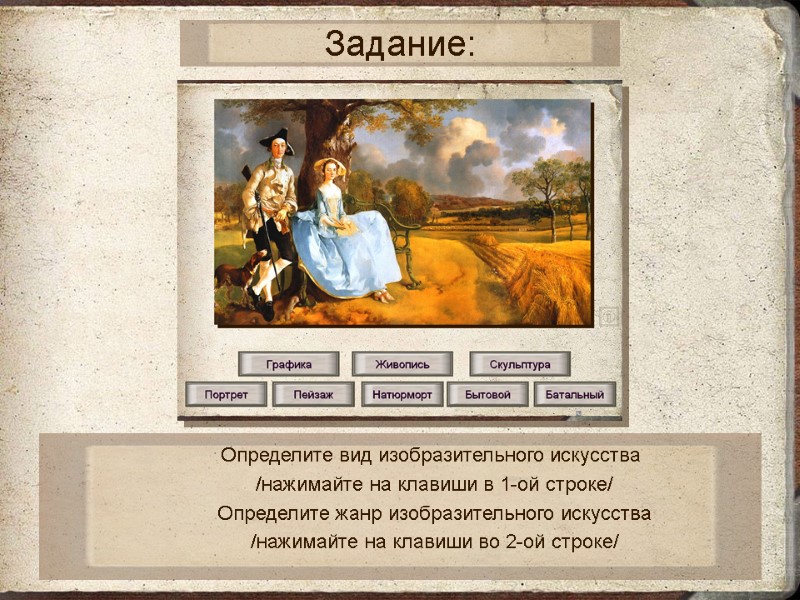 Задание:

Графика
Живопись
Скульптура

Портрет
Пейзаж
Натюрморт
Бытовой
Батальный

Определите вид изобразительного искусства
/нажимайте на клавиши в 1-ой строке/
Определите жанр изобразительного искусства
/нажимайте на клавиши во 2-ой строке/